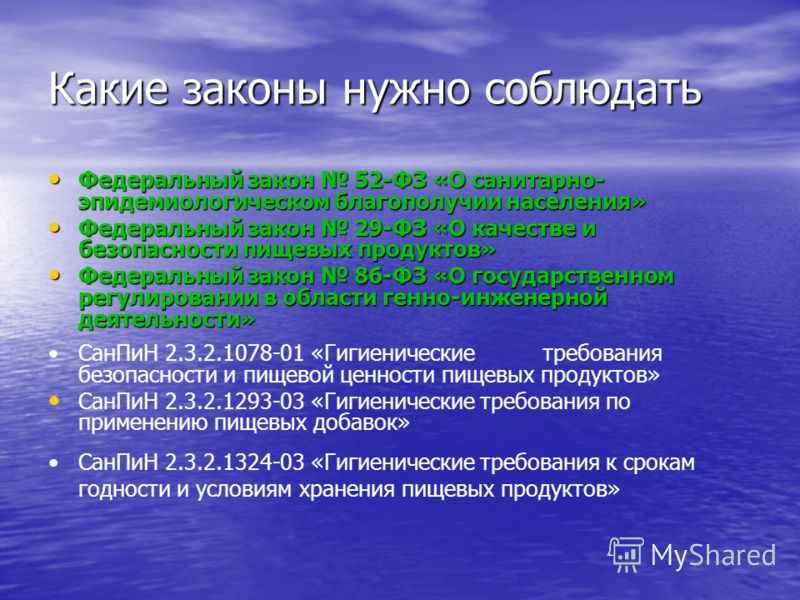 Какие законы нужно соблюдать

• Федеральный закон № 52-ФЗ «О санитарно-эпидемиологическом благополучии населения»
• Федеральный закон № 29-ФЗ «О качестве и безопасности пищевых продуктов»
• Федеральный закон № 86-ФЗ «О государственном регулировании в области генно-инженерной деятельности»

• СанПиН 2.3.2.1078-01 «Гигиенические требования безопасности и пищевой ценности пищевых продуктов»
• СанПиН 2.3.2.1293-03 «Гигиенические требования по применению пищевых добавок»

• СанПиН 2.3.2.1324-03 «Гигиенические требования к срокам годности и условиям хранения пищевых продуктов»

MyShared